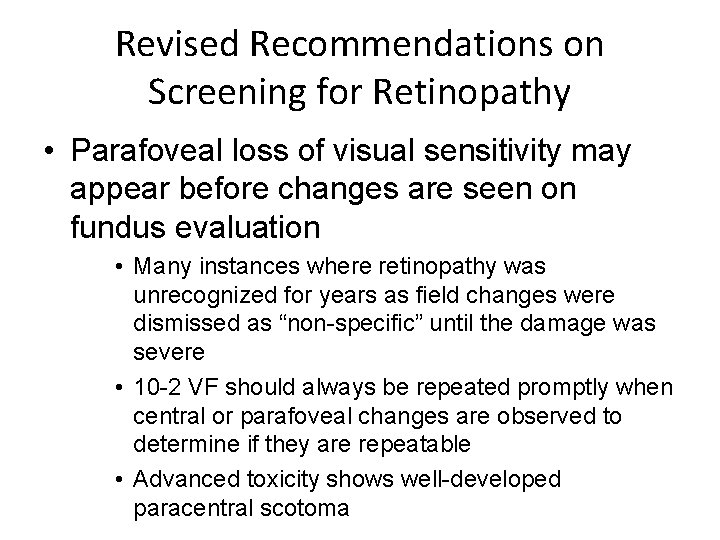 Revised Recommendations on Screening for Retinopathy

• Parafoveal loss of visual sensitivity may appear before changes are seen on fundus evaluation

• Many instances where retinopathy was unrecognized for years as field changes were dismissed as “non-specific” until the damage was severe

• 10-2 VF should always be repeated promptly when central or parafoveal changes are observed to determine if they are repeatable

• Advanced toxicity shows well-developed paracentral scotoma